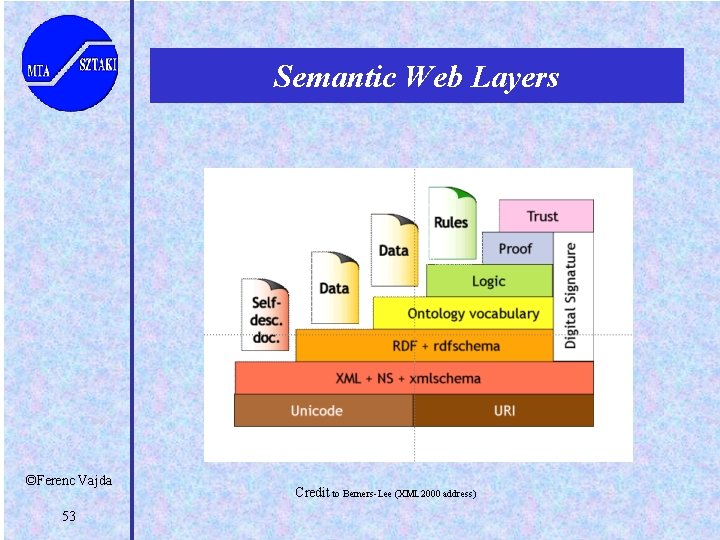 MTA SZTAKI

Semantic Web Layers

Self-desc. doc.
Data
Data
Rules
Trust
Proof
Logic
Ontology vocabulary
RDF + rdfschema
XML + NS + xmlschema
Unicode
URI
Digital Signature

©Ferenc Vajda

53

Credit to Berners-Lee (XML 2000 address)